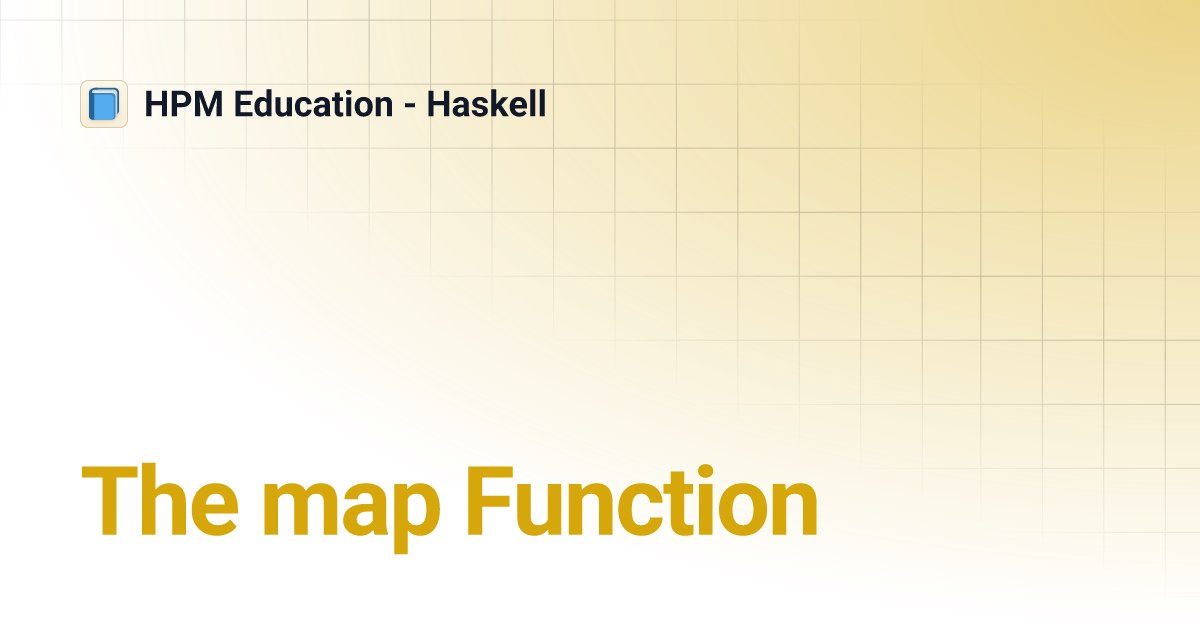 HPM Education - Haskell

The map Function